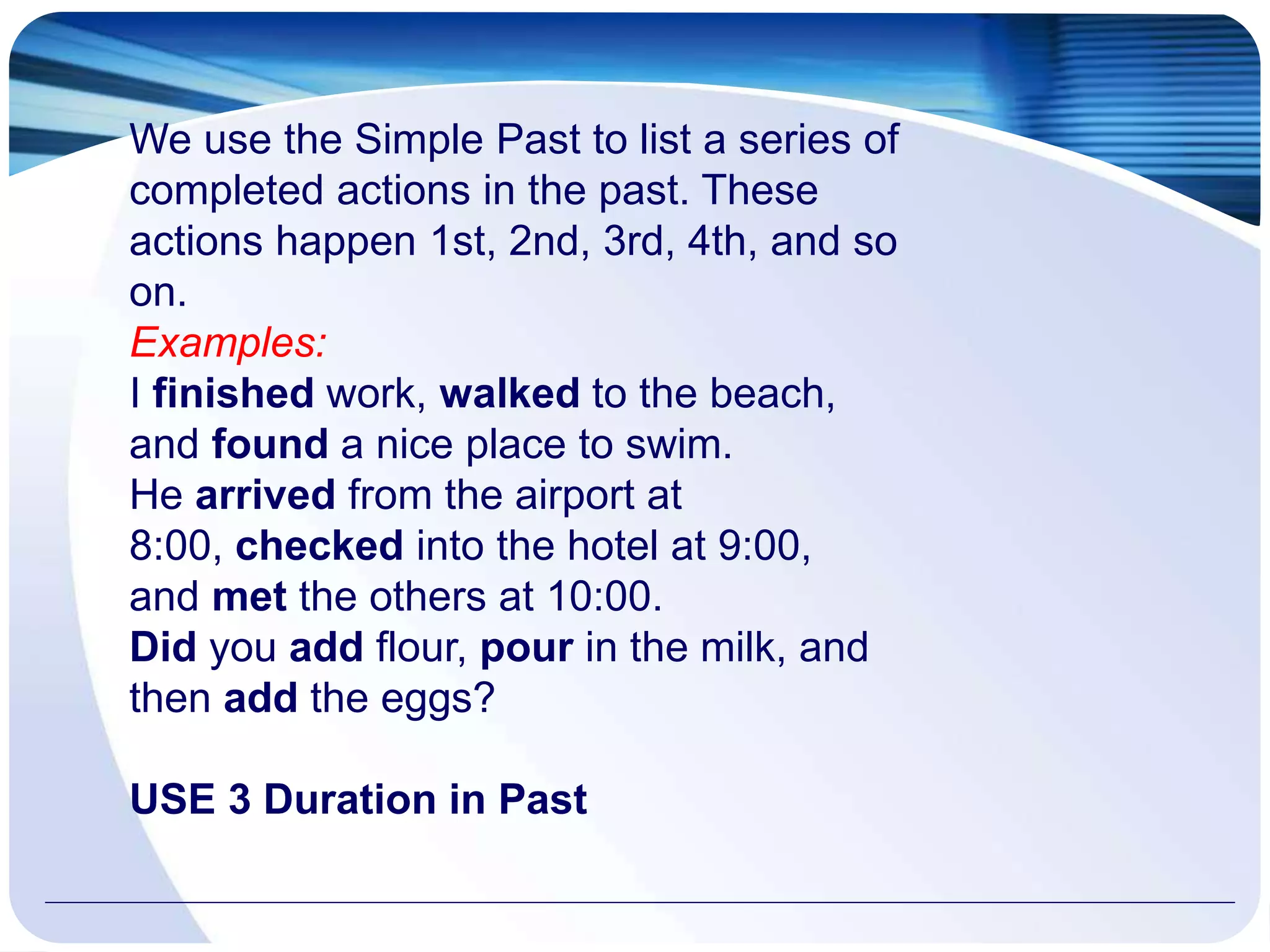 We use the Simple Past to list a series of completed actions in the past. These actions happen 1st, 2nd, 3rd, 4th, and so on.
Examples:
I finished work, walked to the beach, and found a nice place to swim.
He arrived from the airport at 8:00, checked into the hotel at 9:00, and met the others at 10:00.
Did you add flour, pour in the milk, and then add the eggs?

USE 3 Duration in Past